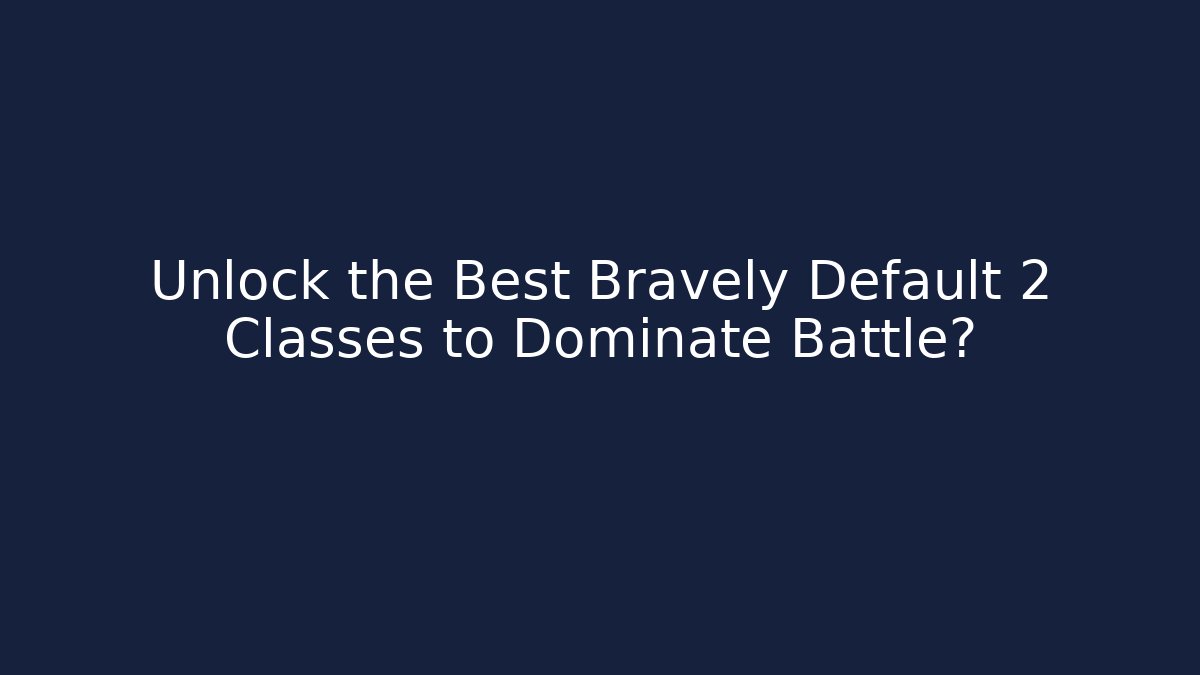 Unlock the Best Bravely Default 2 Classes to Dominate Battle?